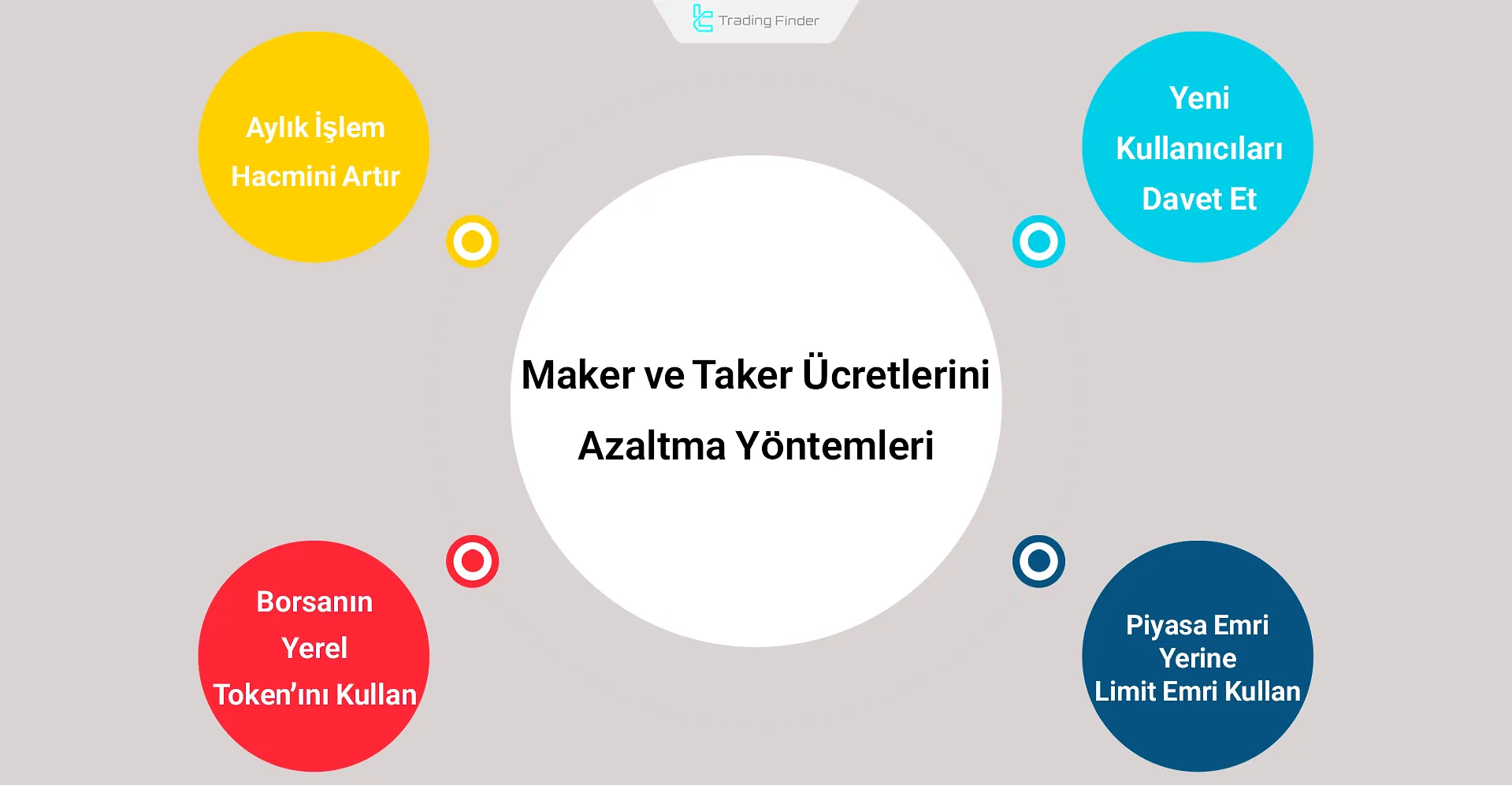 Trading Finder

Aylık İşlem Hacmini Artır

Yeni Kullanıcıları Davet Et

Maker ve Taker Ücretlerini Azaltma Yöntemleri

Borsanın Yerel Token'ını Kullan

Piyasa Emri Yerine Limit Emri Kullan